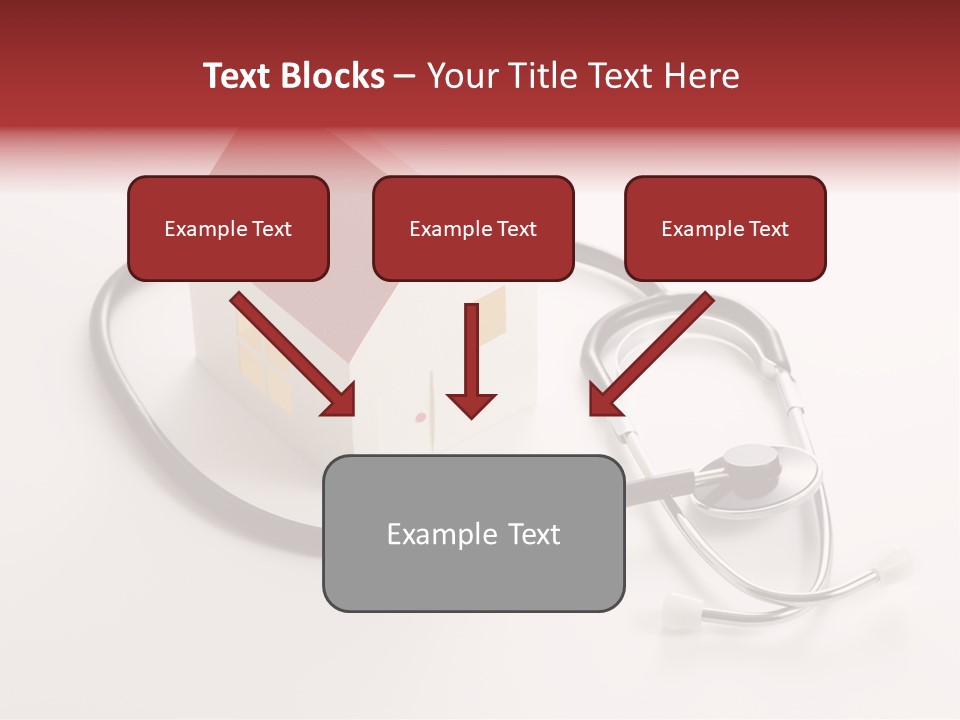 Text Blocks – Your Title Text Here

Example Text

Example Text

Example Text

Example Text